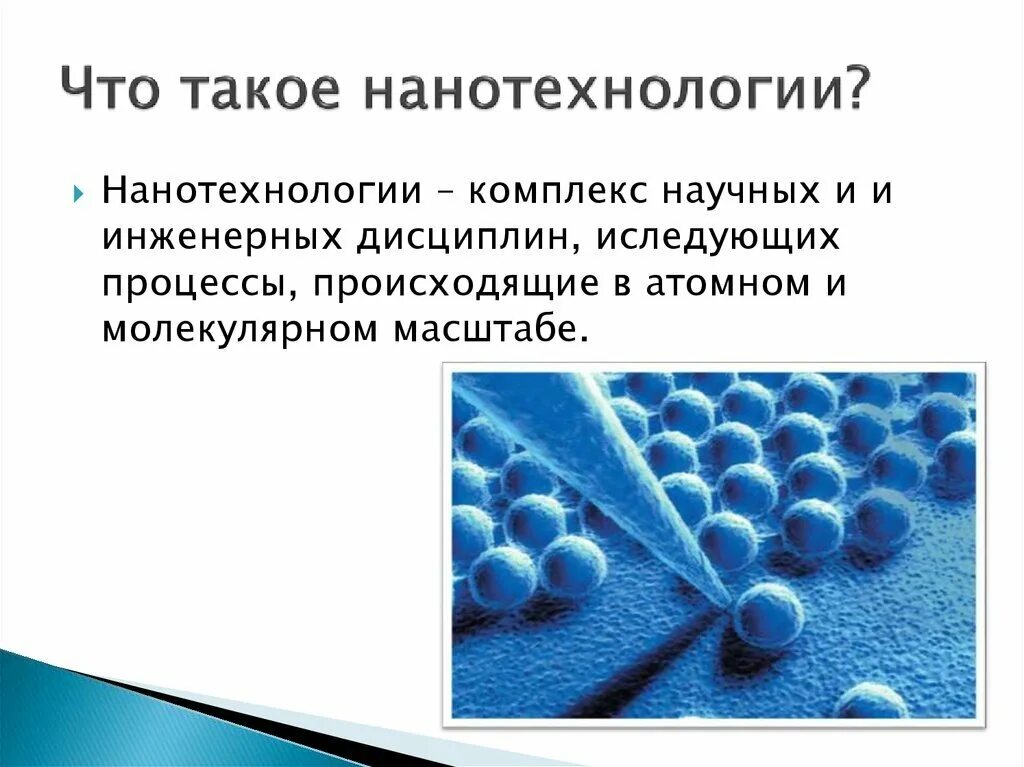 Что такое нанотехнологии?

Нанотехнологии – комплекс научных и и инженерных дисциплин, иследующих процессы, происходящие в атомном и молекулярном масштабе.